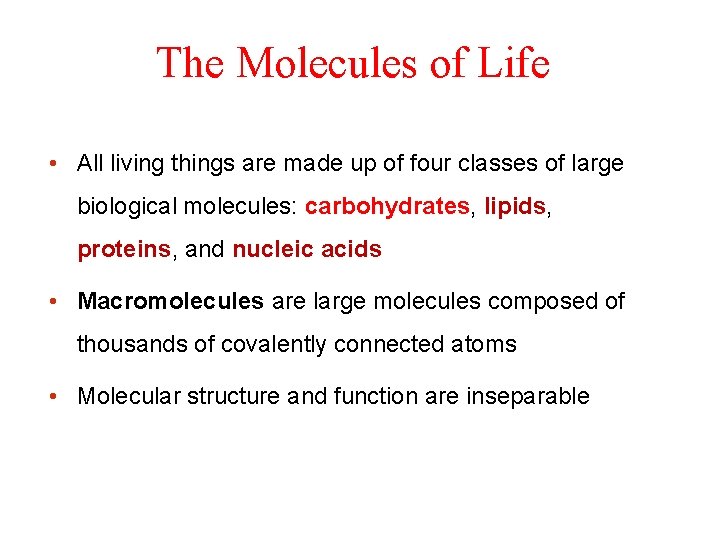 The Molecules of Life

• All living things are made up of four classes of large biological molecules: carbohydrates, lipids, proteins, and nucleic acids

• Macromolecules are large molecules composed of thousands of covalently connected atoms

• Molecular structure and function are inseparable